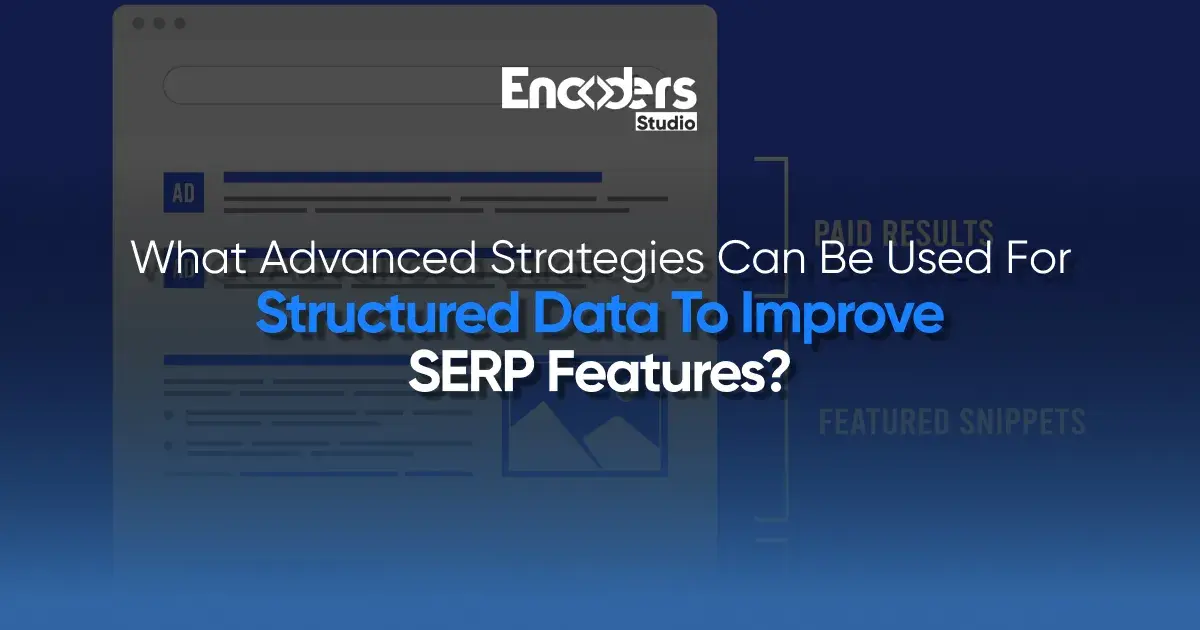 Encoders
Studio

AD

PAID RESULTS

What Advanced Strategies Can Be Used For
Structured Data To Improve
SERP Features?

FEATURED SNIPPETS